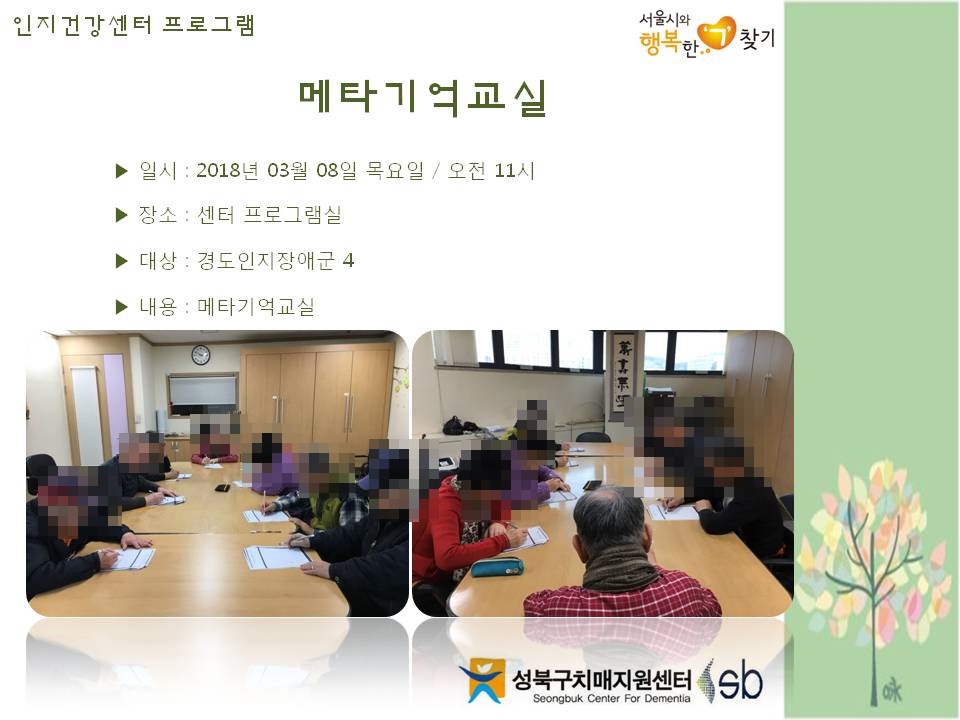 인지건강센터 프로그램

서울시와 행복한 기 찾기

메타기억교실

▶ 일시 : 2018년 03월 08일 목요일 / 오전 11시

▶ 장소 : 센터 프로그램실

▶ 대상 : 경도인지장애군 4

▶ 내용 : 메타기억교실

성북구치매지원센터
Seongbuk Center For Dementia
sb